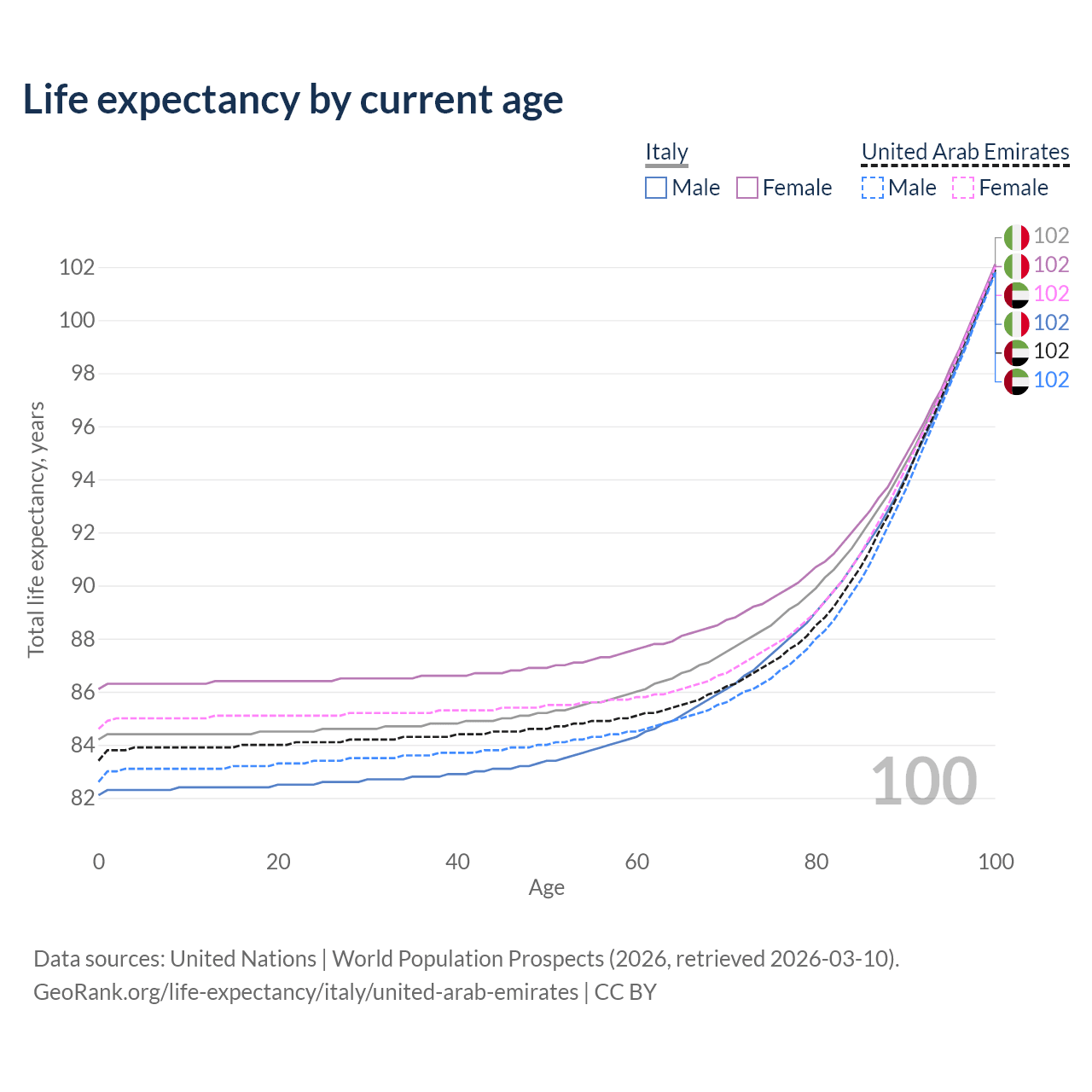 Life expectancy by current age

Italy
Male Female

United Arab Emirates
Male Female

102
102
102
102
102
102

Total life expectancy, years

102
100
98
96
94
92
90
88
86
84
82

100

0
20
40
60
80
100
Age

Data sources: United Nations | World Population Prospects (2026, retrieved 2026-03-10).
GeoRank.org/life-expectancy/italy/united-arab-emirates | CC BY